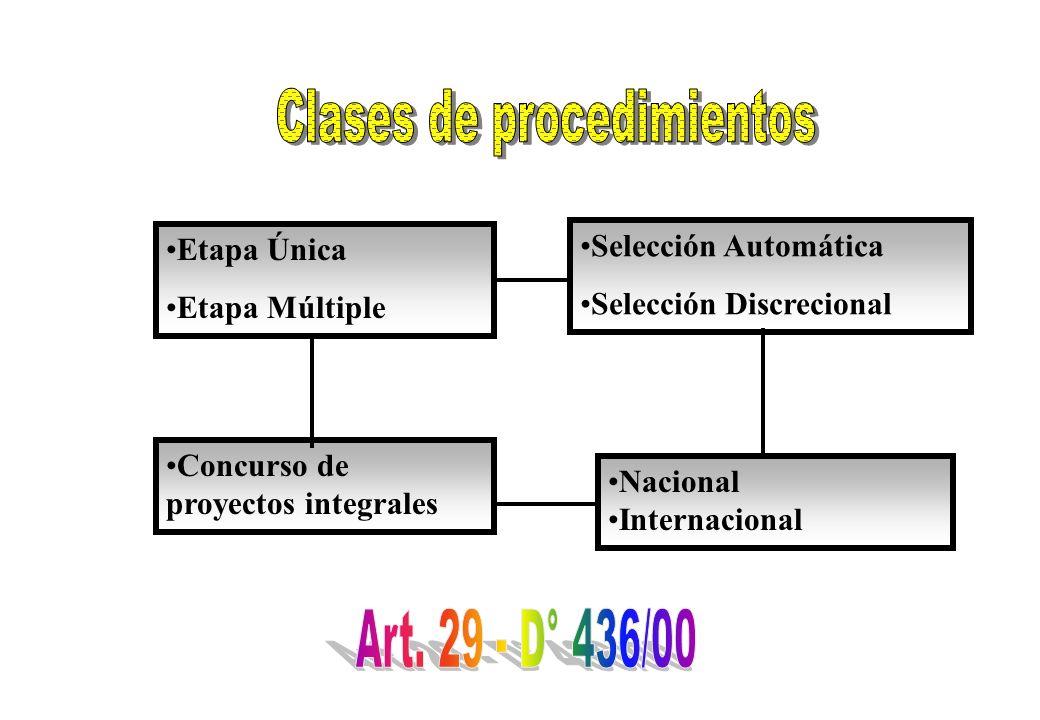 Clases de procedimientos

•Etapa Única
•Etapa Múltiple

•Selección Automática
•Selección Discrecional

•Concurso de proyectos integrales

•Nacional
•Internacional

Art. 29 - D° 436/00